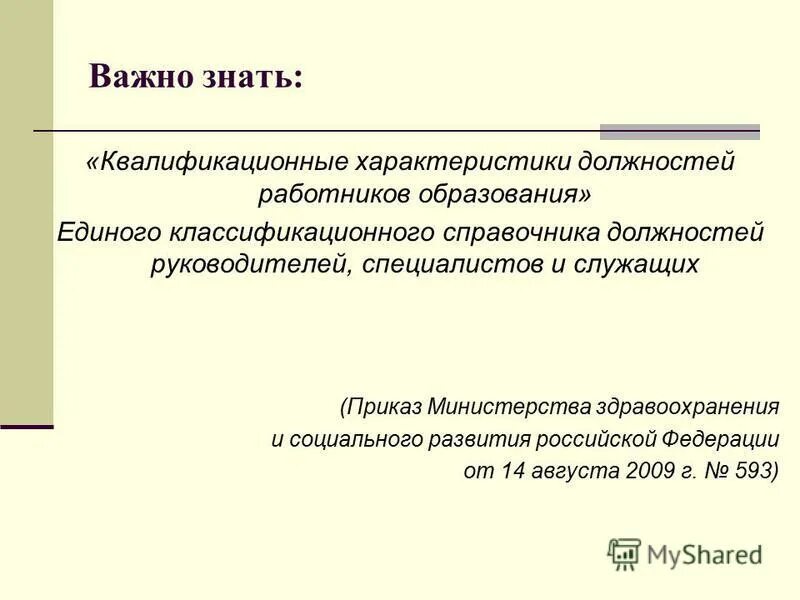 Важно знать:

«Квалификационные характеристики должностей работников образования»
Единого классификационного справочника должностей руководителей, специалистов и служащих

(Приказ Министерства здравоохранения и социального развития российской Федерации от 14 августа 2009 г. № 593)

MyShared